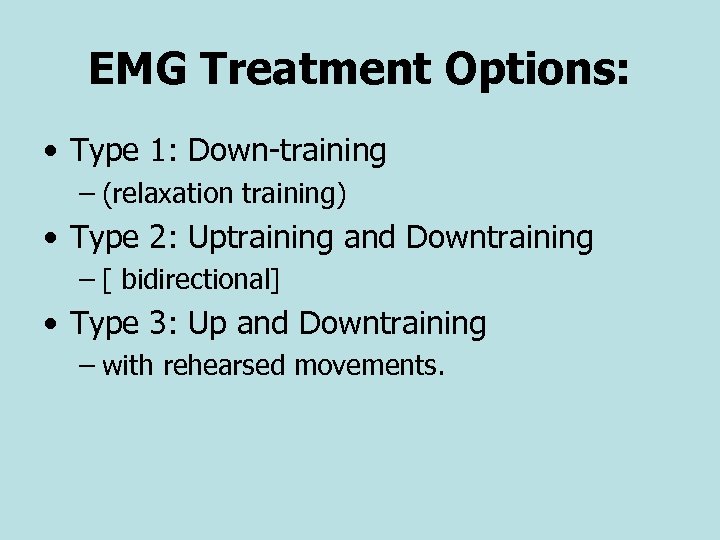 EMG Treatment Options:

• Type 1: Down-training
  – (relaxation training)
• Type 2: Uptraining and Downtraining
  – [ bidirectional]
• Type 3: Up and Downtraining
  – with rehearsed movements.